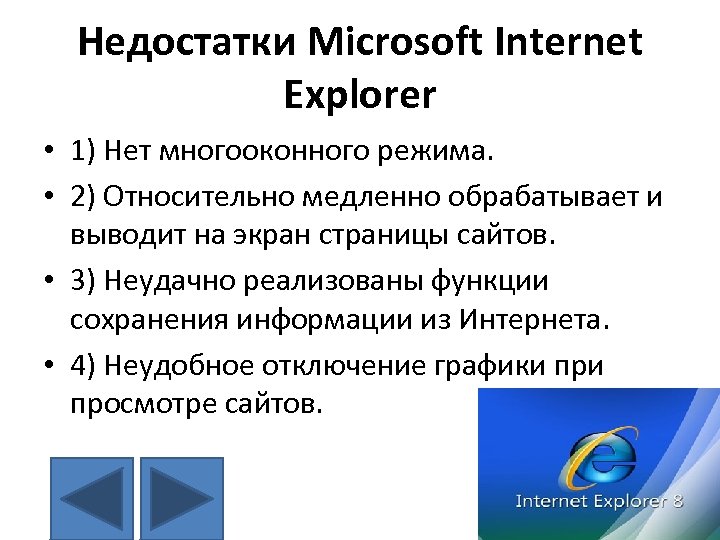 Недостатки Microsoft Internet Explorer

• 1) Нет многооконного режима.
• 2) Относительно медленно обрабатывает и выводит на экран страницы сайтов.
• 3) Неудачно реализованы функции сохранения информации из Интернета.
• 4) Неудобное отключение графики при просмотре сайтов.

Internet Explorer 8